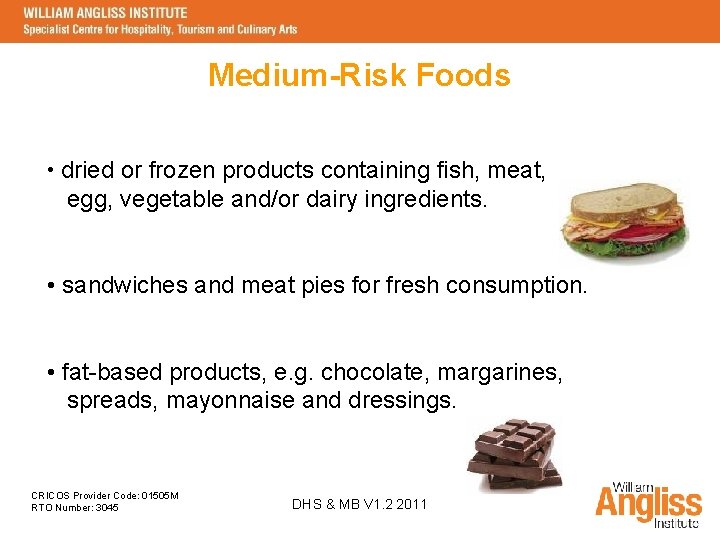 WILLIAM ANGLISS INSTITUTE
Specialist Centre for Hospitality, Tourism and Culinary Arts

Medium-Risk Foods

• dried or frozen products containing fish, meat, egg, vegetable and/or dairy ingredients.

• sandwiches and meat pies for fresh consumption.

• fat-based products, e.g. chocolate, margarines, spreads, mayonnaise and dressings.

CRICOS Provider Code: 01505M
RTO Number: 3045

DHS & MB V1.2 2011

William
Angliss
Institute